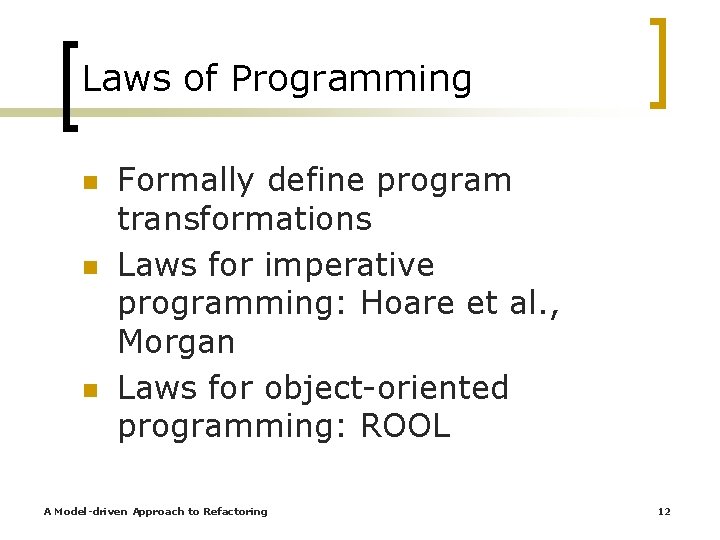 Laws of Programming

Formally define program transformations

Laws for imperative programming: Hoare et al., Morgan

Laws for object-oriented programming: ROOL

A Model-driven Approach to Refactoring

12